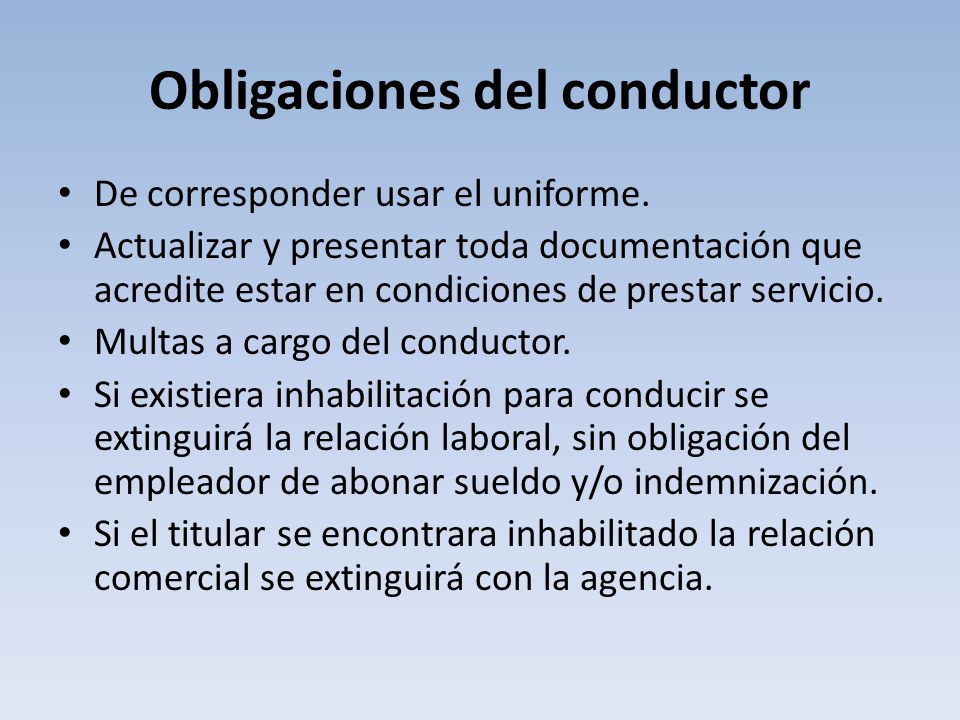 Obligaciones del conductor

• De corresponder usar el uniforme.
• Actualizar y presentar toda documentación que acredite estar en condiciones de prestar servicio.
• Multas a cargo del conductor.
• Si existiera inhabilitación para conducir se extinguirá la relación laboral, sin obligación del empleador de abonar sueldo y/o indemnización.
• Si el titular se encontrara inhabilitado la relación comercial se extinguirá con la agencia.